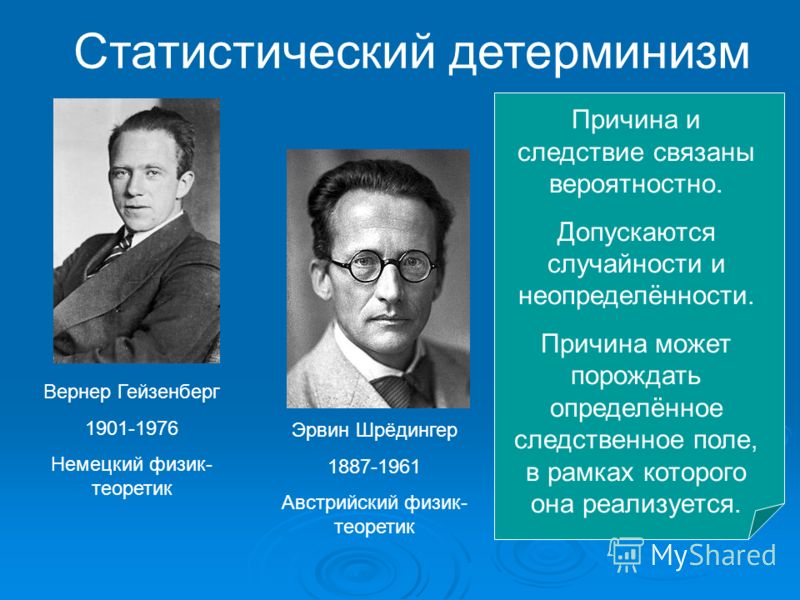 Статистический детерминизм

Вернер Гейзенберг

1901-1976

Немецкий физик-теоретик

Эрвин Шрёдингер

1887-1961

Австрийский физик-теоретик

Причина и следствие связаны вероятностно.

Допускаются случайности и неопределённости.

Причина может порождать определённое следственное поле, в рамках которого она реализуется.

MyShared